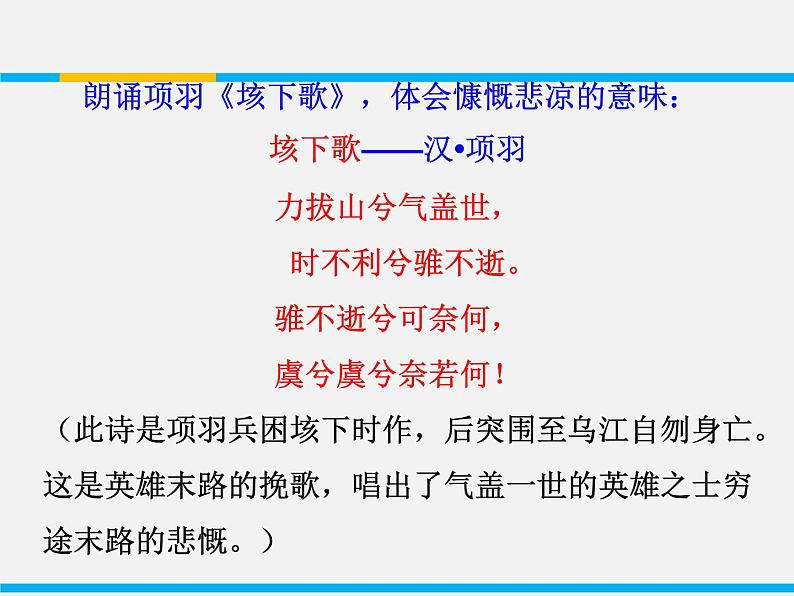 朗诵项羽《垓下歌》，体会慷慨悲凉的意味：

垓下歌——汉•项羽

力拔山兮气盖世，
时不利兮骓不逝。
骓不逝兮可奈何，
虞兮虞兮奈若何！

（此诗是项羽兵困垓下时作，后突围至乌江自刎身亡。这是英雄末路的挽歌，唱出了气盖一世的英雄之士穷途末路的悲慨。）